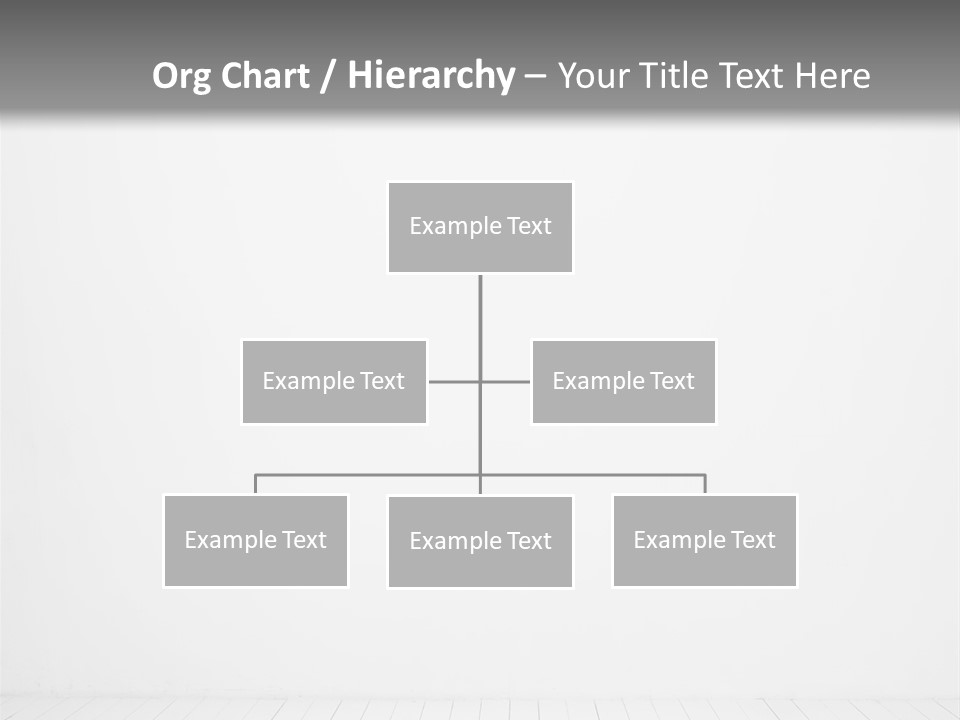 Org Chart / Hierarchy – Your Title Text Here

Example Text

Example Text

Example Text

Example Text

Example Text

Example Text